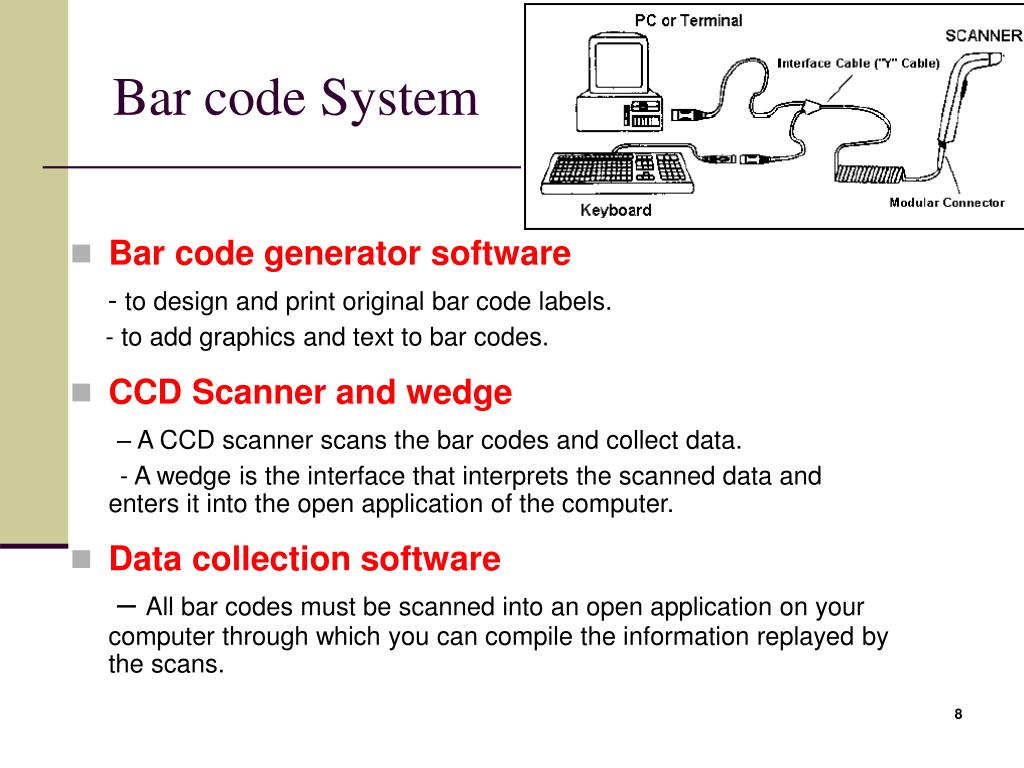 Bar code System

PC or Terminal
SCANNER
Interface Cable ("Y" Cable)
Keyboard
Modular Connector

Bar code generator software

- to design and print original bar code labels.

- to add graphics and text to bar codes.

CCD Scanner and wedge

– A CCD scanner scans the bar codes and collect data.

- A wedge is the interface that interprets the scanned data and enters it into the open application of the computer.

Data collection software

– All bar codes must be scanned into an open application on your computer through which you can compile the information replayed by the scans.

8